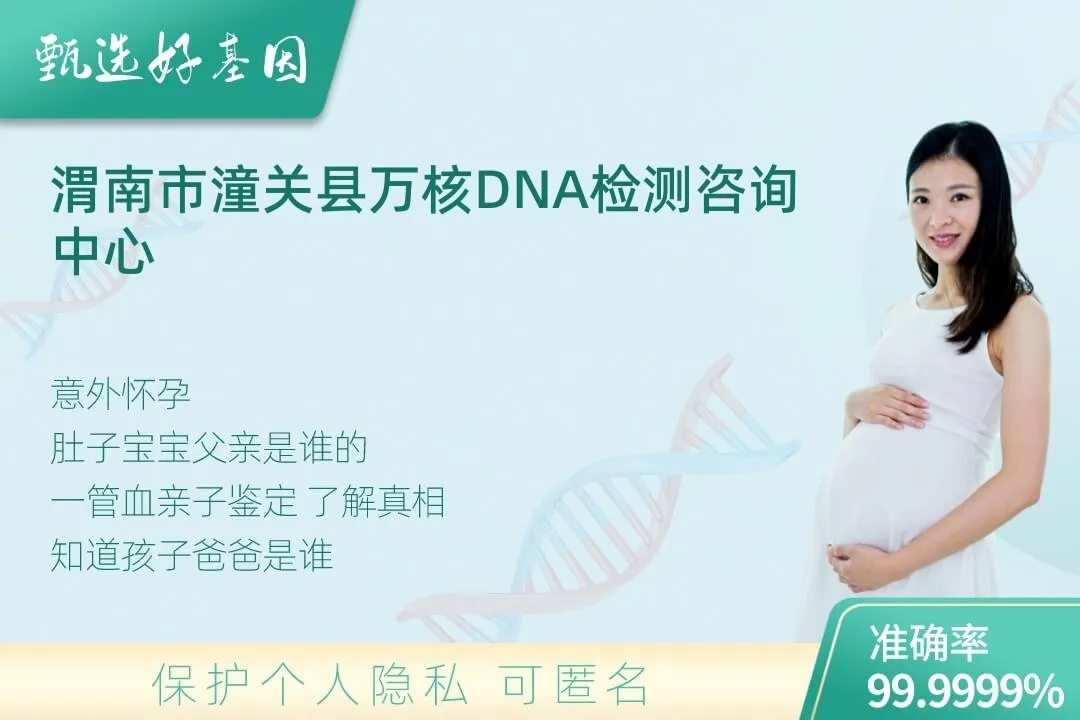 甄选好基因

渭南市潼关县万核DNA检测咨询中心

意外怀孕
肚子宝宝父亲是谁的
一管血亲子鉴定 了解真相
知道孩子爸爸是谁

保护个人隐私 可匿名

准确率
99.9999%